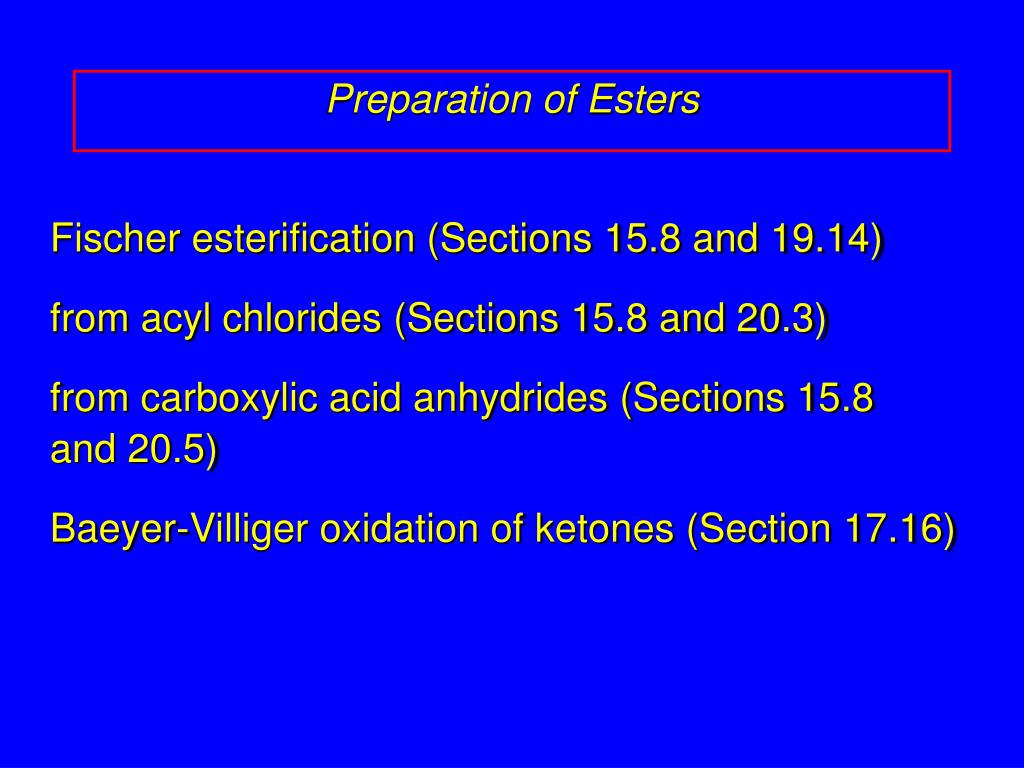 Preparation of Esters

Fischer esterification (Sections 15.8 and 19.14)

from acyl chlorides (Sections 15.8 and 20.3)

from carboxylic acid anhydrides (Sections 15.8 and 20.5)

Baeyer-Villiger oxidation of ketones (Section 17.16)